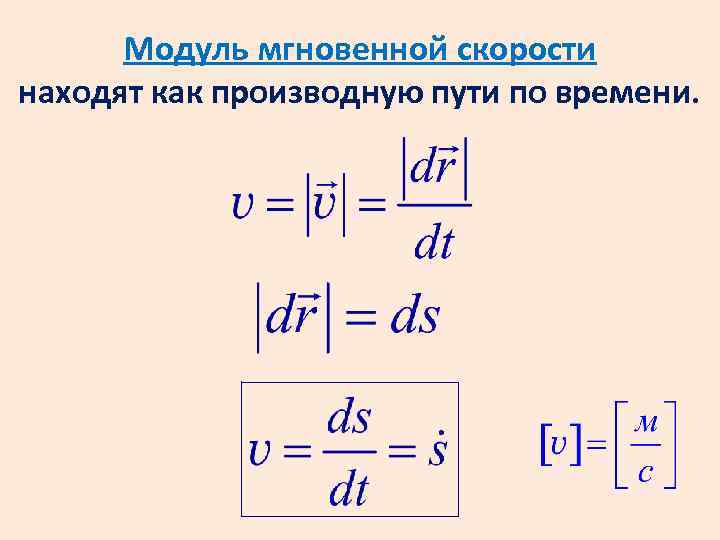 Модуль мгновенной скорости находят как производную пути по времени.

$\upsilon = |\vec{\upsilon}| = \frac{|d\vec{r}|}{dt}$

$|d\vec{r}| = ds$

$\upsilon = \frac{ds}{dt} = \dot{s}$

$[\upsilon] = \left[\frac{м}{с}\right]$